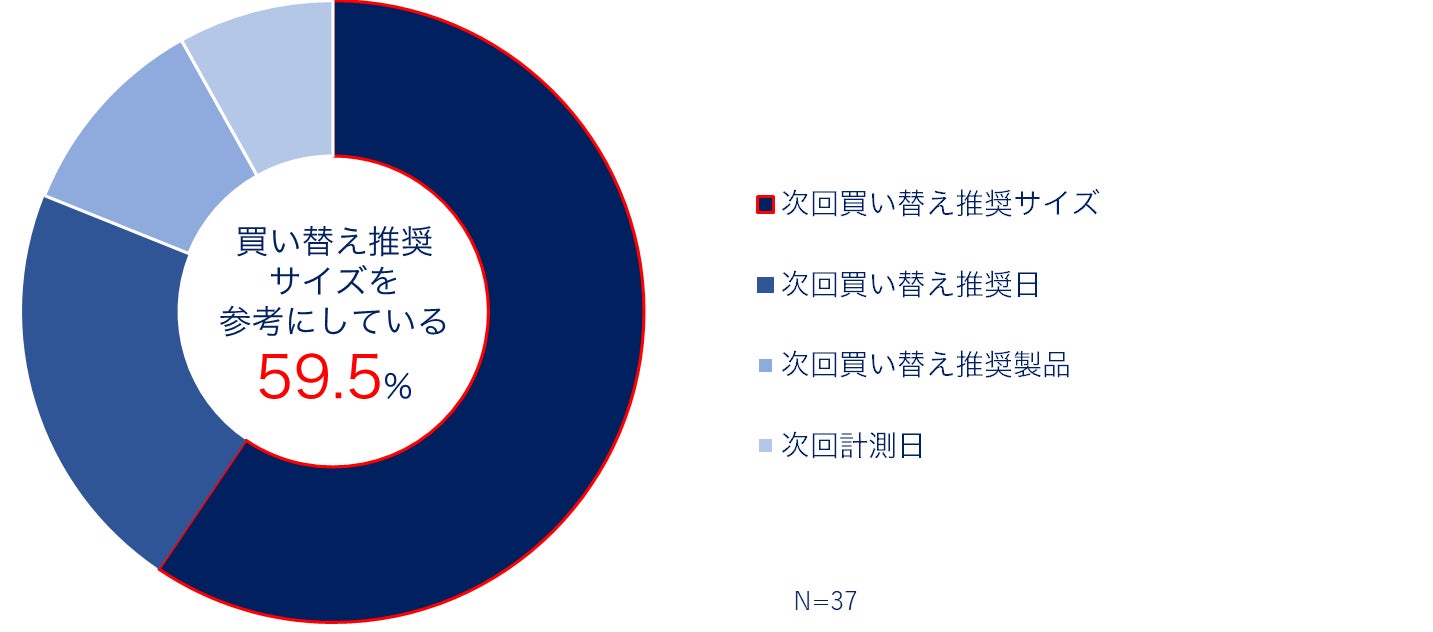 買い替え推奨
サイズを
参考にしている
59.5%

次回買い替え推奨サイズ

次回買い替え推奨日

次回買い替え推奨製品

次回計測日

N=37